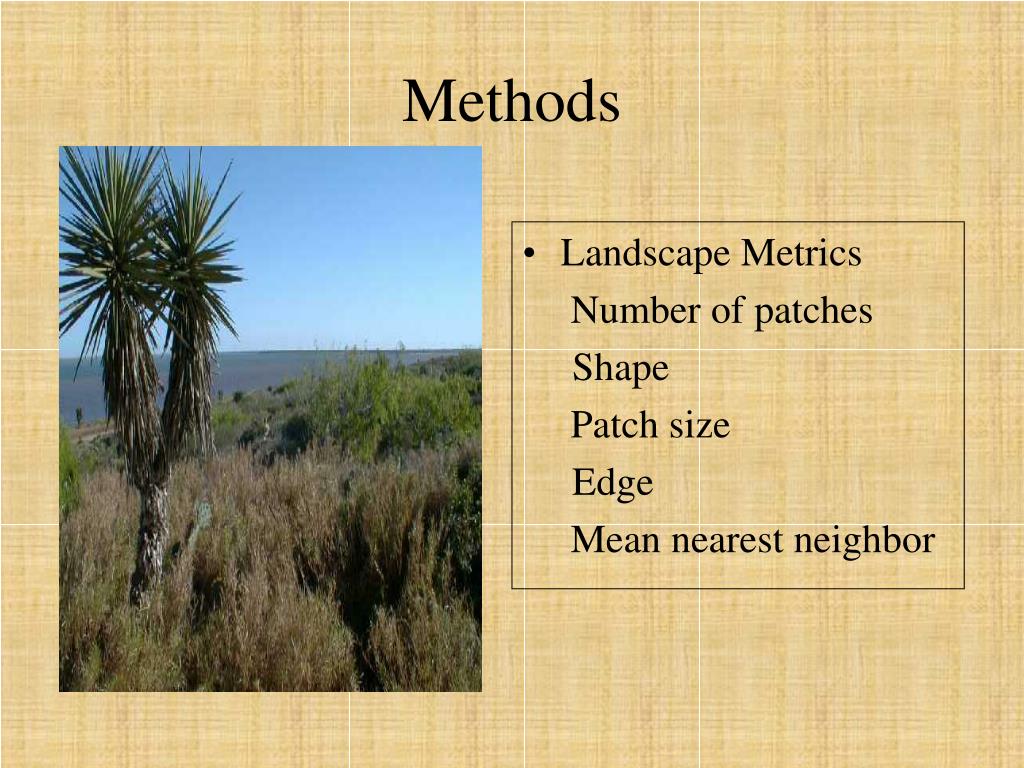 Methods

• Landscape Metrics

Number of patches

Shape

Patch size

Edge

Mean nearest neighbor